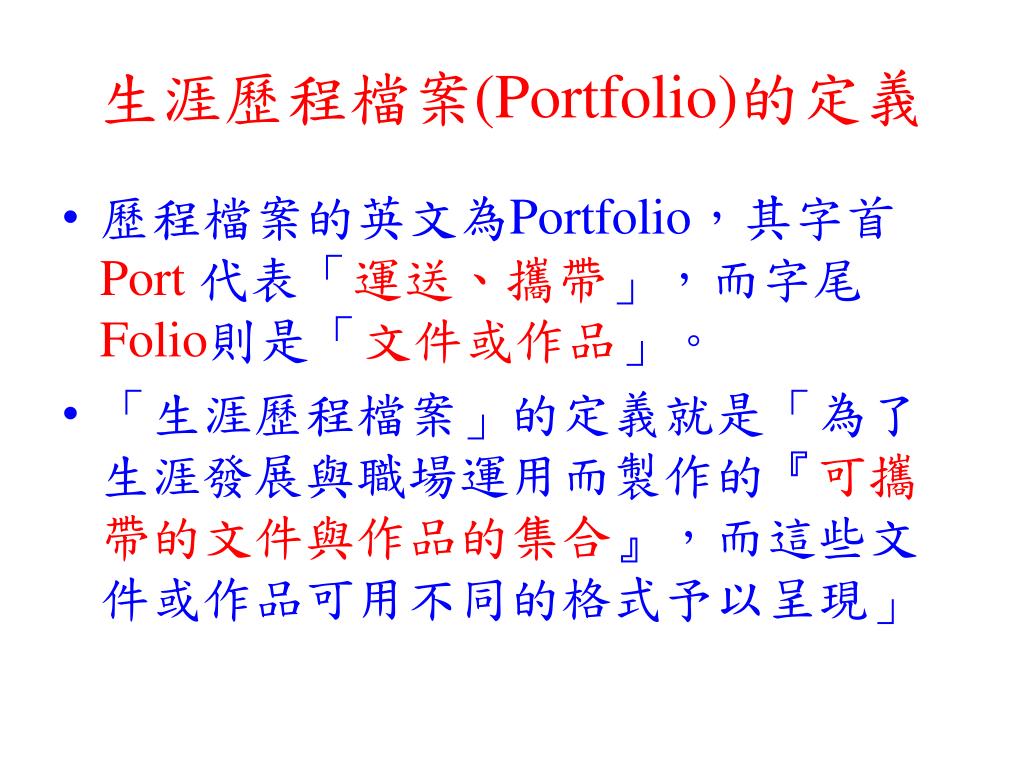 生涯歷程檔案(Portfolio)的定義

• 歷程檔案的英文為Portfolio，其字首Port 代表「運送、攜帶」，而字尾Folio則是「文件或作品」。

• 「生涯歷程檔案」的定義就是「為了生涯發展與職場運用而製作的『可攜帶的文件與作品的集合』，而這些文件或作品可用不同的格式予以呈現」